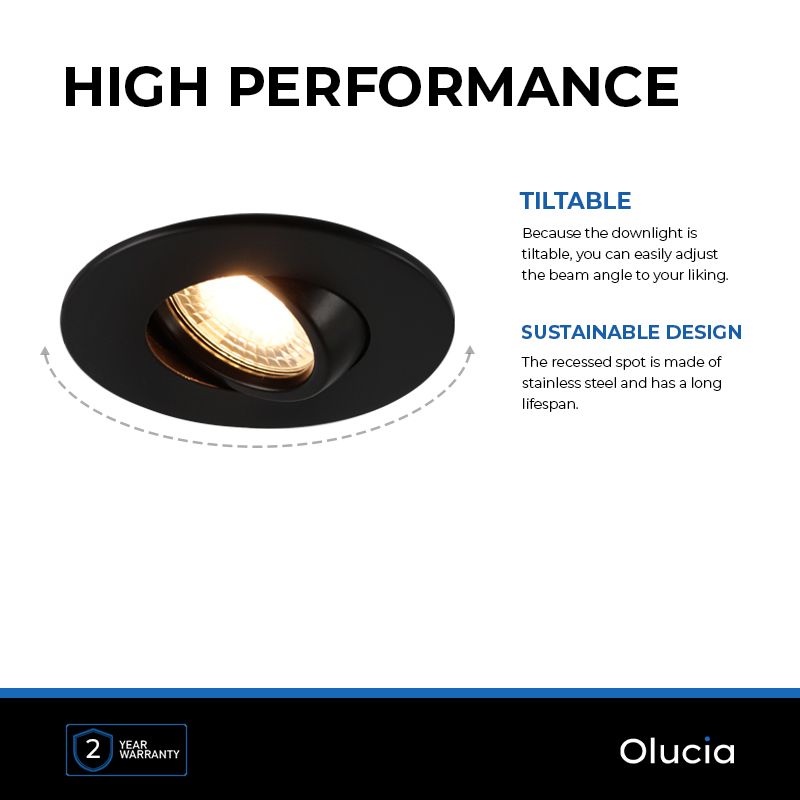 HIGH PERFORMANCE

TILTABLE

Because the downlight is tiltable, you can easily adjust the beam angle to your liking.

SUSTAINABLE DESIGN

The recessed spot is made of stainless steel and has a long lifespan.

2 YEAR WARRANTY

Olucia